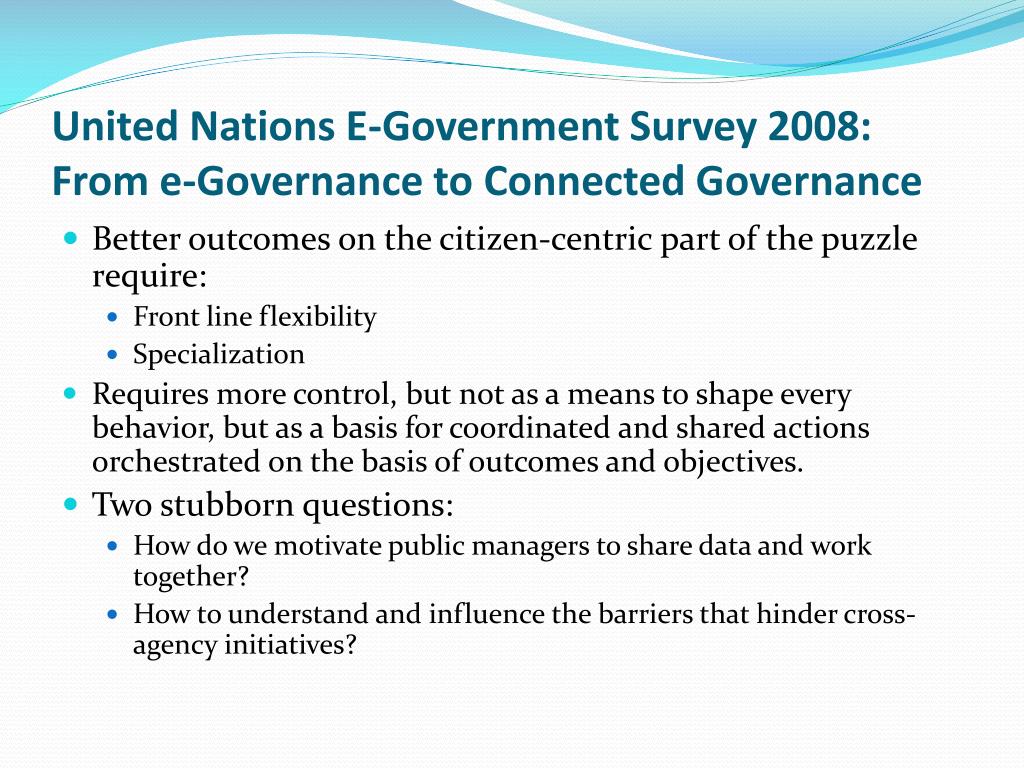 United Nations E-Government Survey 2008: From e-Governance to Connected Governance

- Better outcomes on the citizen-centric part of the puzzle require:
  - Front line flexibility
  - Specialization
- Requires more control, but not as a means to shape every behavior, but as a basis for coordinated and shared actions orchestrated on the basis of outcomes and objectives.
- Two stubborn questions:
  - How do we motivate public managers to share data and work together?
  - How to understand and influence the barriers that hinder cross-agency initiatives?